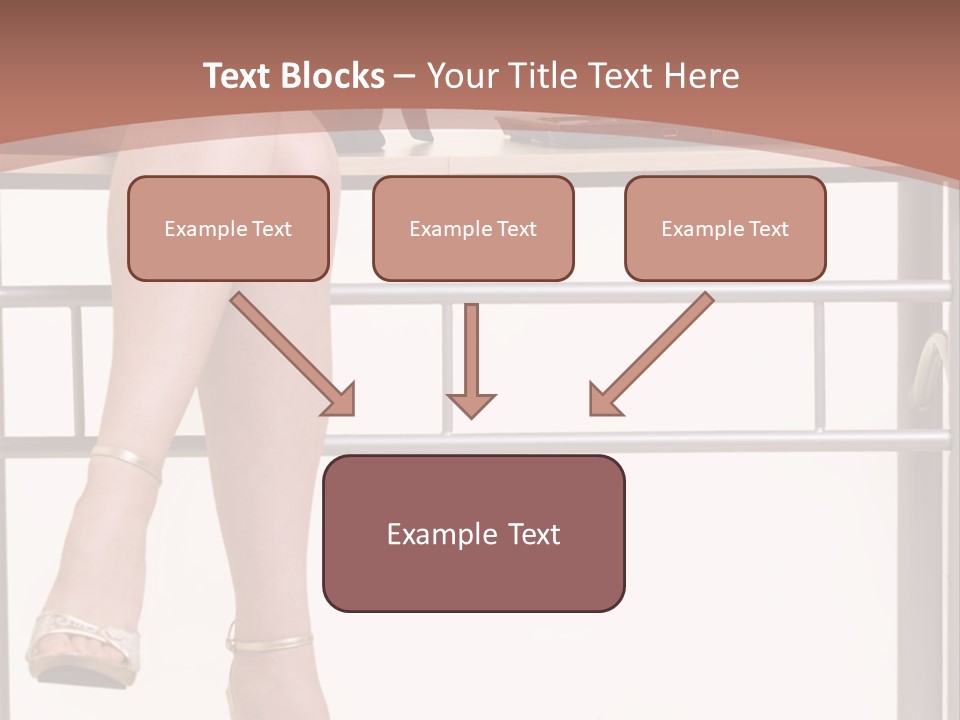 Text Blocks – Your Title Text Here

Example Text

Example Text

Example Text

Example Text